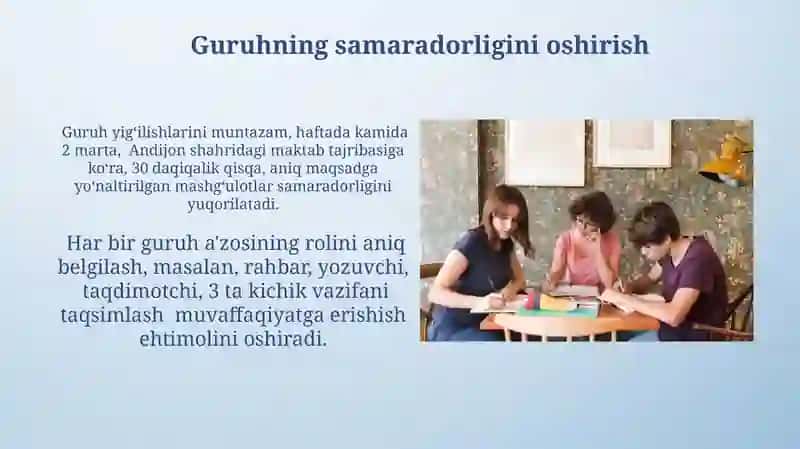 Guruhning samaradorligini oshirish

Guruh yig‘ilishlarini muntazam, haftada kamida 2 marta, Andijon shahridagi maktab tajribasiga ko‘ra, 30 daqiqalik qisqa, aniq maqsadga yo‘naltirilgan mashg‘ulotlar samaradorligini yuqorilatadi.

Har bir guruh a'zosining rolini aniq belgilash, masalan, rahbar, yozuvchi, taqdimotchi, 3 ta kichik vazifani taqsimlash muvaffaqiyatga erishish ehtimolini oshiradi.